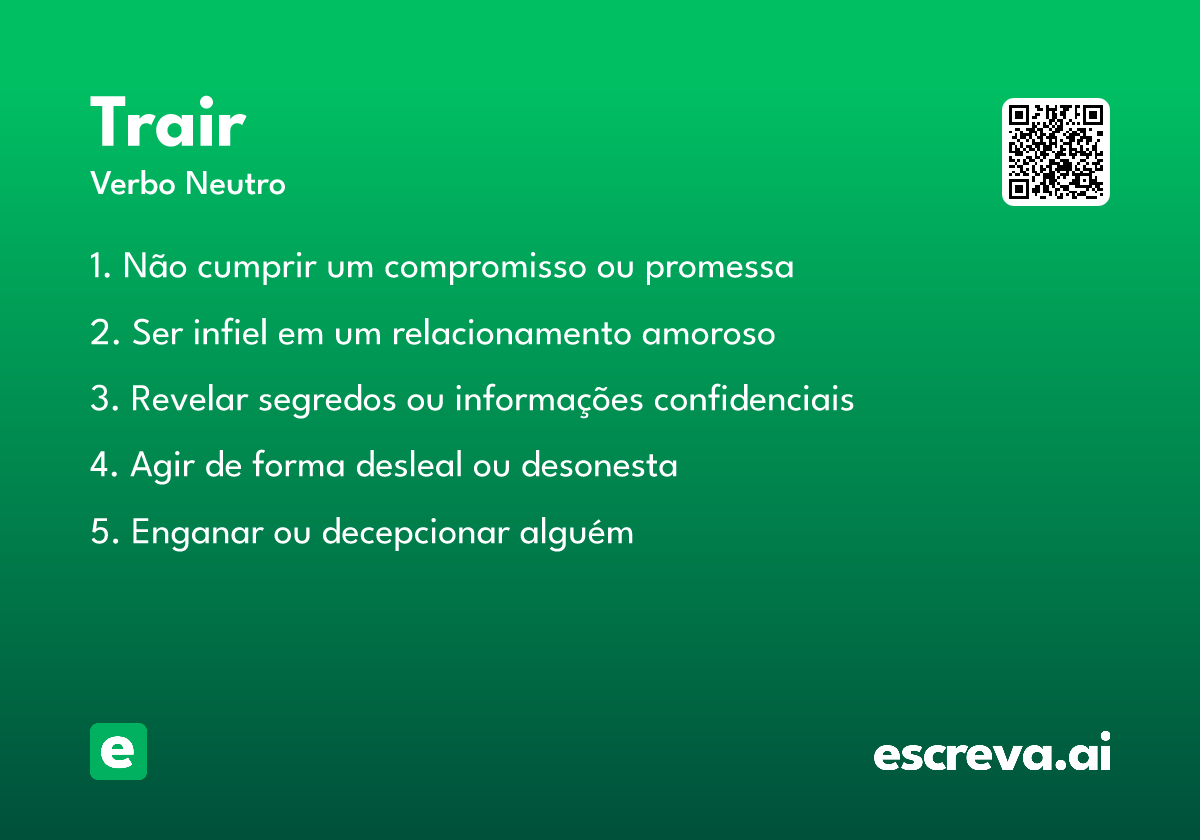 Trair
Verbo Neutro

1. Não cumprir um compromisso ou promessa

2. Ser infiel em um relacionamento amoroso

3. Revelar segredos ou informações confidenciais

4. Agir de forma desleal ou desonesta

5. Enganar ou decepcionar alguém

e

escreva.ai